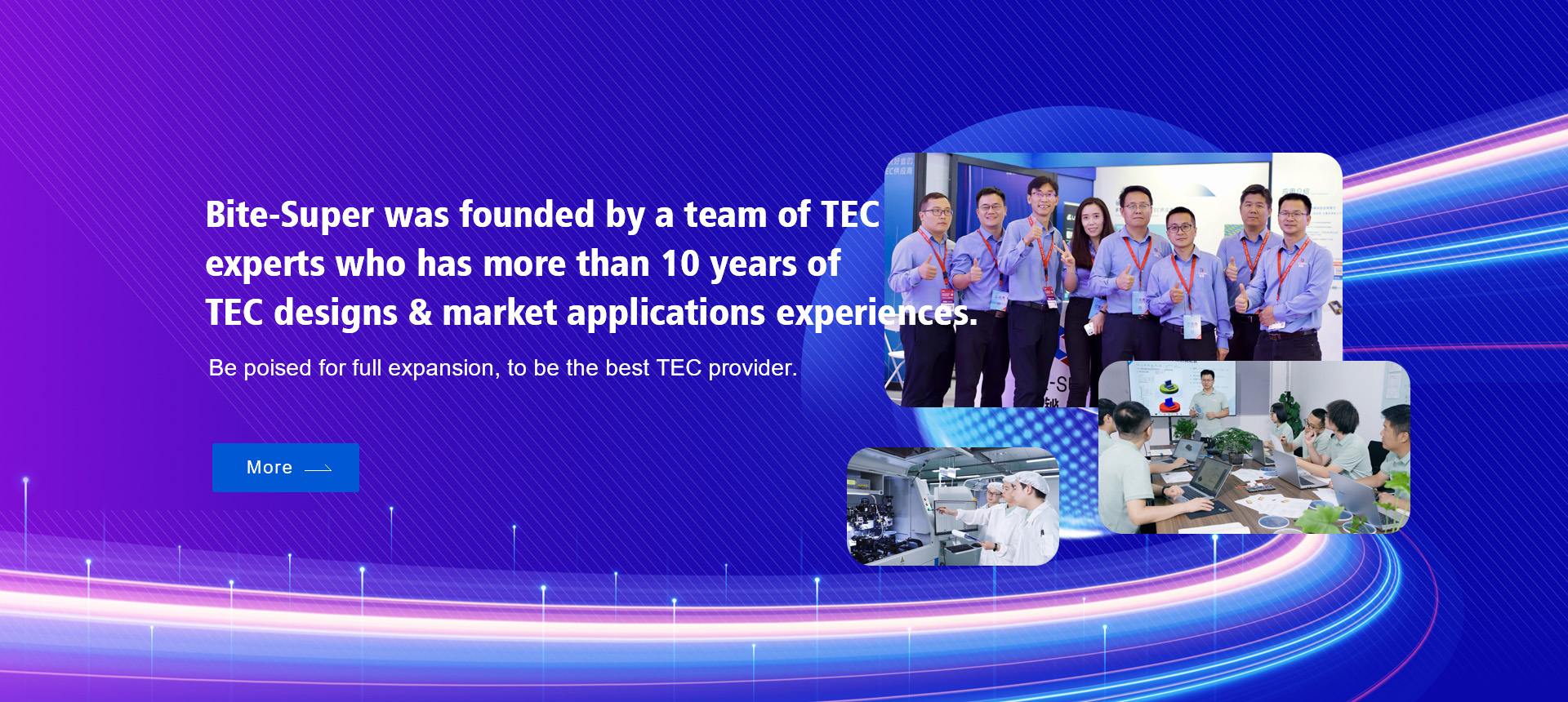 Bite-Super was founded by a team of TEC experts who has more than 10 years of TEC designs & market applications experiences.

Be poised for full expansion, to be the best TEC provider.

More